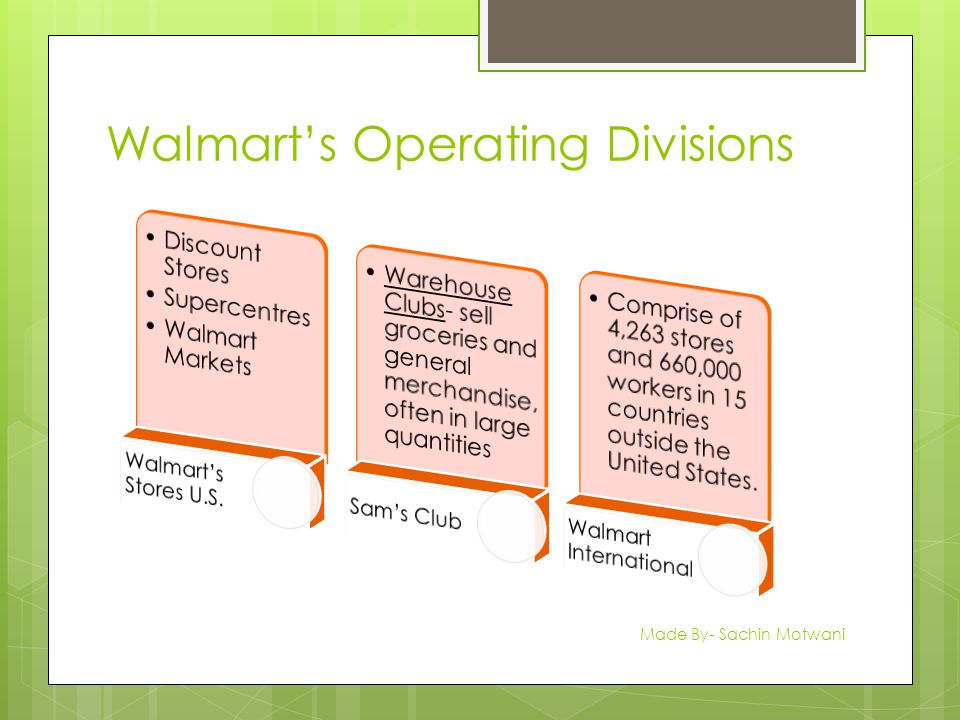 Walmart's Operating Divisions

• Discount Stores
• Supercentres
• Walmart Markets

Walmart's Stores U.S.

• Warehouse Clubs- sell groceries and general merchandise, often in large quantities

Sam's Club

• Comprise of 4,263 stores and 660,000 workers in 15 countries outside the United States.

Walmart International

Made By- Sachin Motwani